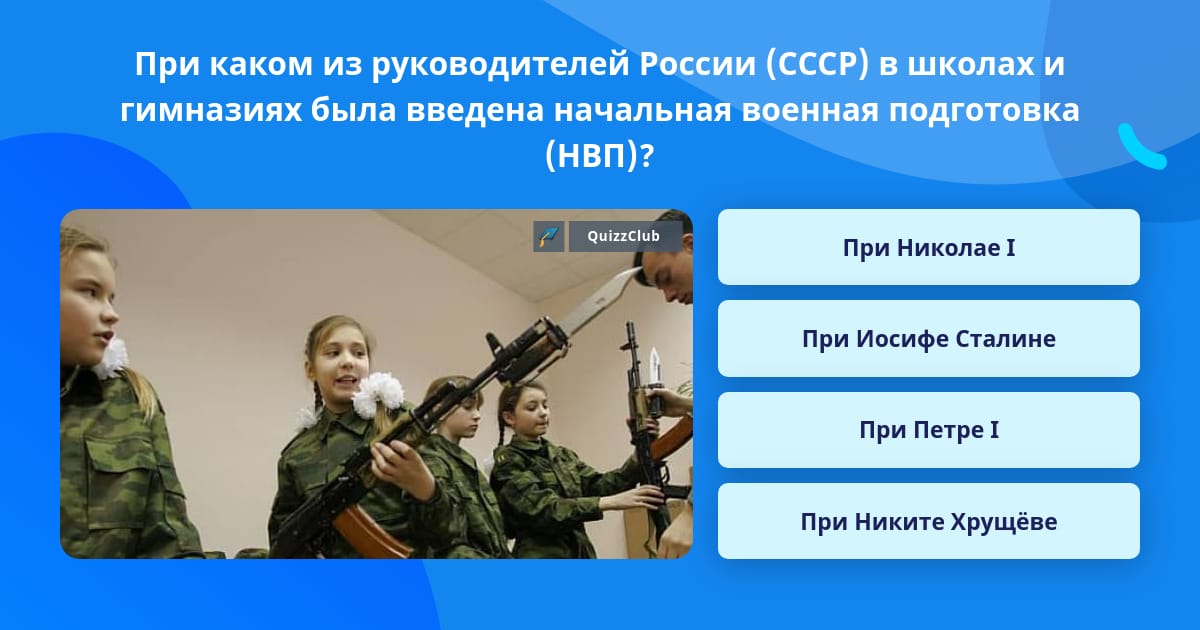 При каком из руководителей России (СССР) в школах и гимназиях была введена начальная военная подготовка (НВП)?

QuizzClub

При Николае I

При Иосифе Сталине

При Петре I

При Никите Хрущёве